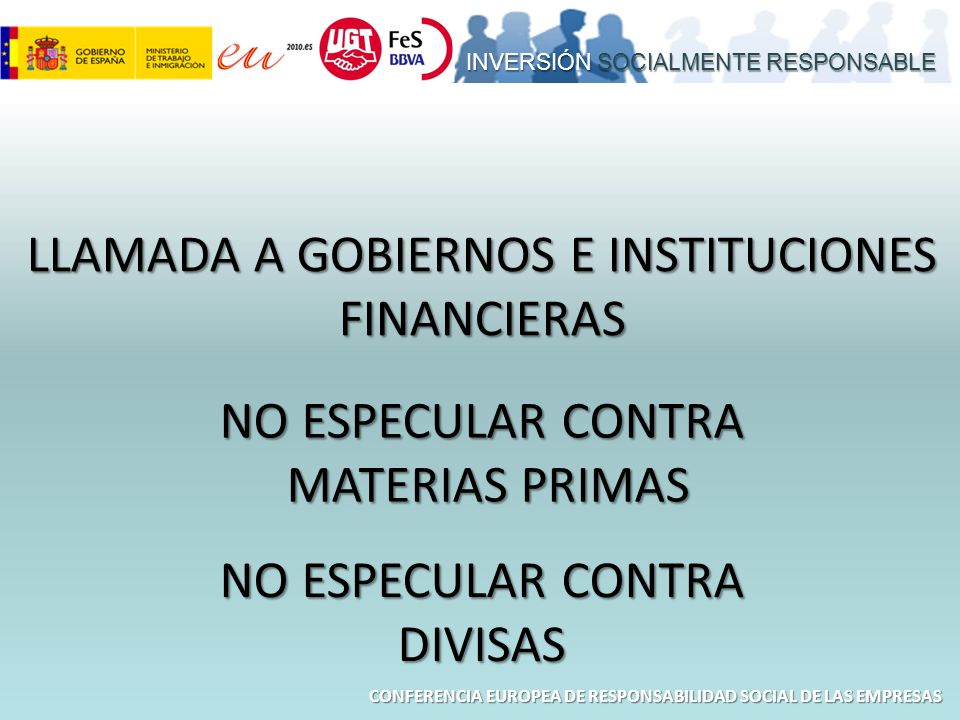 GOBIERNO DE ESPAÑA MINISTERIO DE TRABAJO E INMIGRACIÓN

eu 2010.es

UGT

FeS BBVA

INVERSIÓN SOCIALMENTE RESPONSABLE

LLAMADA A GOBIERNOS E INSTITUCIONES FINANCIERAS

NO ESPECULAR CONTRA MATERIAS PRIMAS

NO ESPECULAR CONTRA DIVISAS

CONFERENCIA EUROPEA DE RESPONSABILIDAD SOCIAL DE LAS EMPRESAS